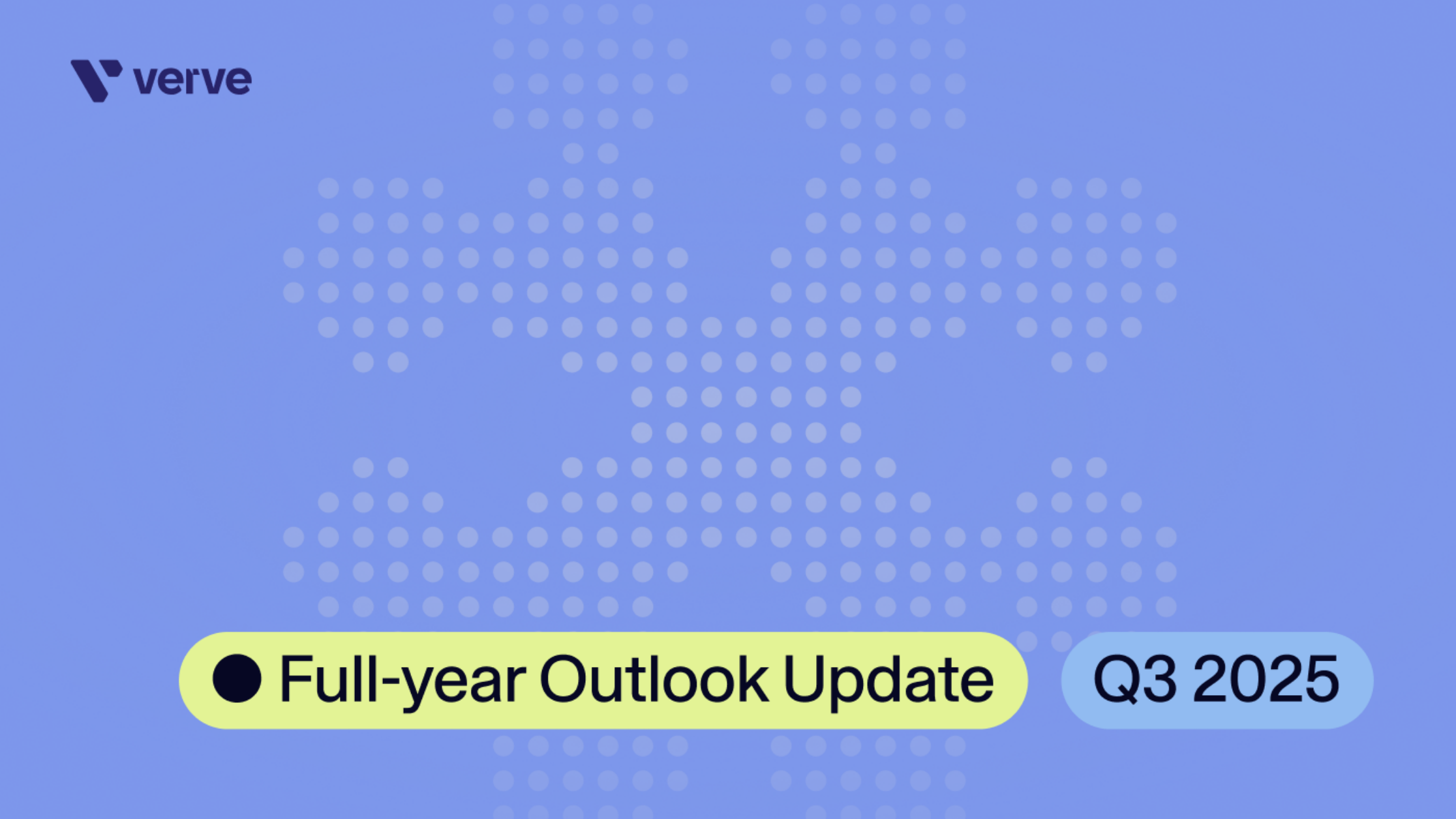 verve

Full-year Outlook Update

Q3 2025